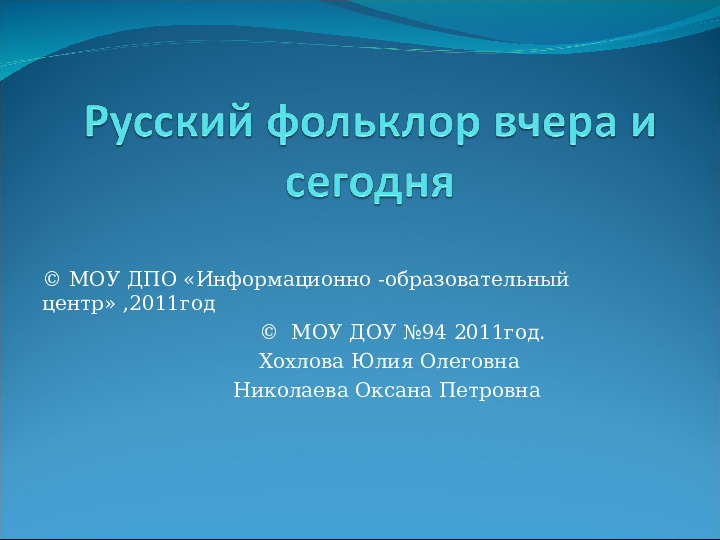 Русский фольклор вчера и сегодня

© МОУ ДПО «Информационно -образовательный центр» ,2011год

© МОУ ДОУ №94 2011год.
Хохлова Юлия Олеговна
Николаева Оксана Петровна